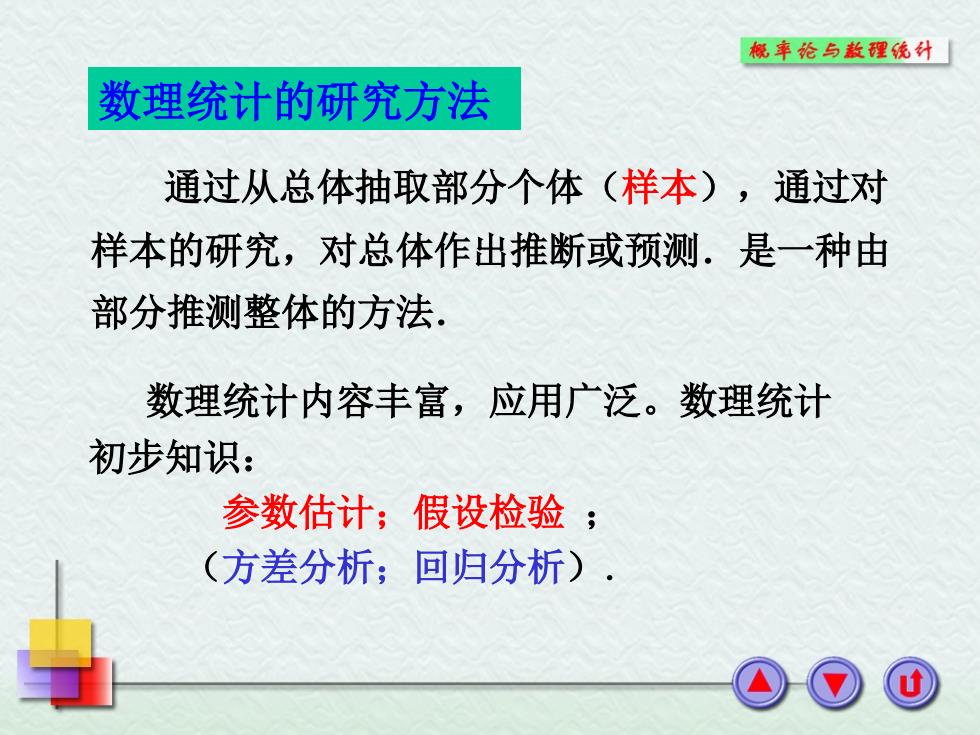 概率论与数理统计

数理统计的研究方法

通过从总体抽取部分个体（样本），通过对样本的研究，对总体作出推断或预测．是一种由部分推测整体的方法．

数理统计内容丰富，应用广泛。数理统计初步知识：

参数估计；假设检验 ；

（方差分析；回归分析）．